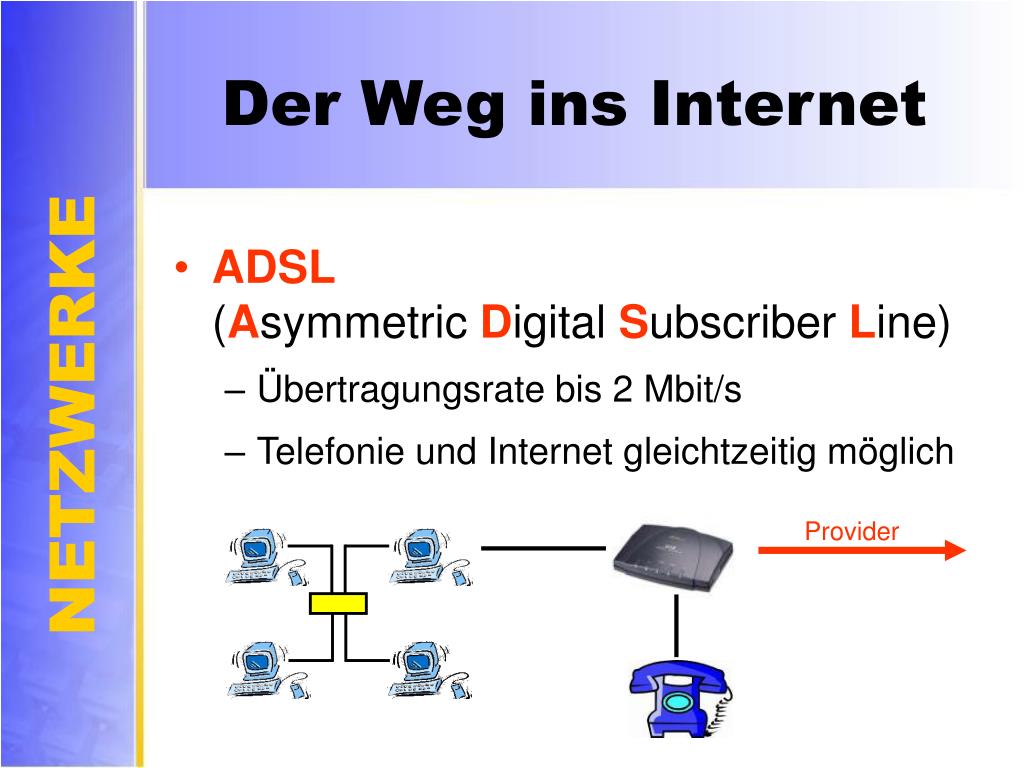 NETZWERKE

Der Weg ins Internet

• ADSL
(Asymmetric Digital Subscriber Line)
– Übertragungsrate bis 2 Mbit/s
– Telefonie und Internet gleichtzeitig möglich

Provider